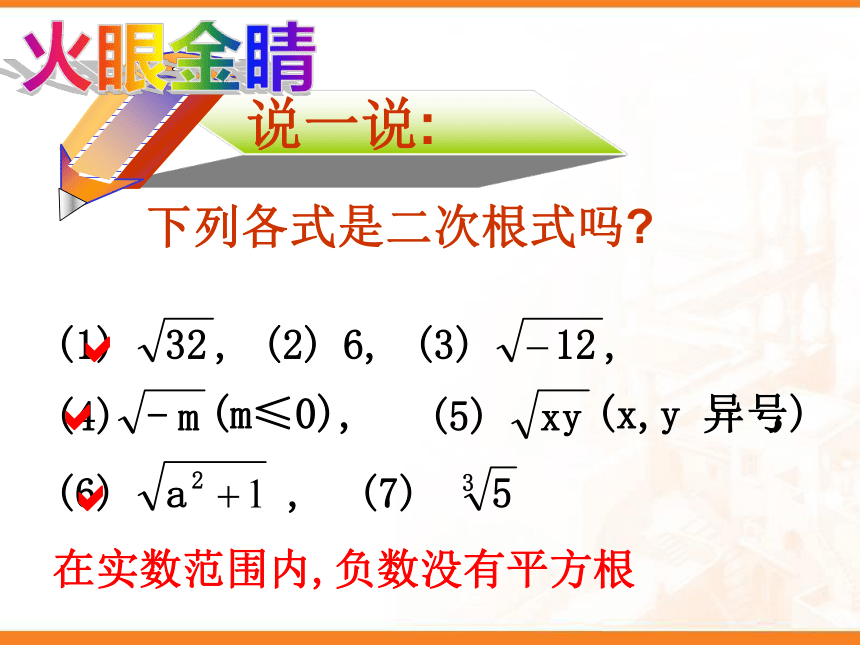 火眼金睛

说一说:

下列各式是二次根式吗?

(1) $\sqrt{32}$, (2) 6, (3) $\sqrt{-12}$,

(4) $\sqrt{-m}$ (m≤0), (5) $\sqrt{xy}$ (x, y 异号)

(6) $\sqrt{a^2+1}$ , (7) $\sqrt[3]{5}$

在实数范围内, 负数没有平方根